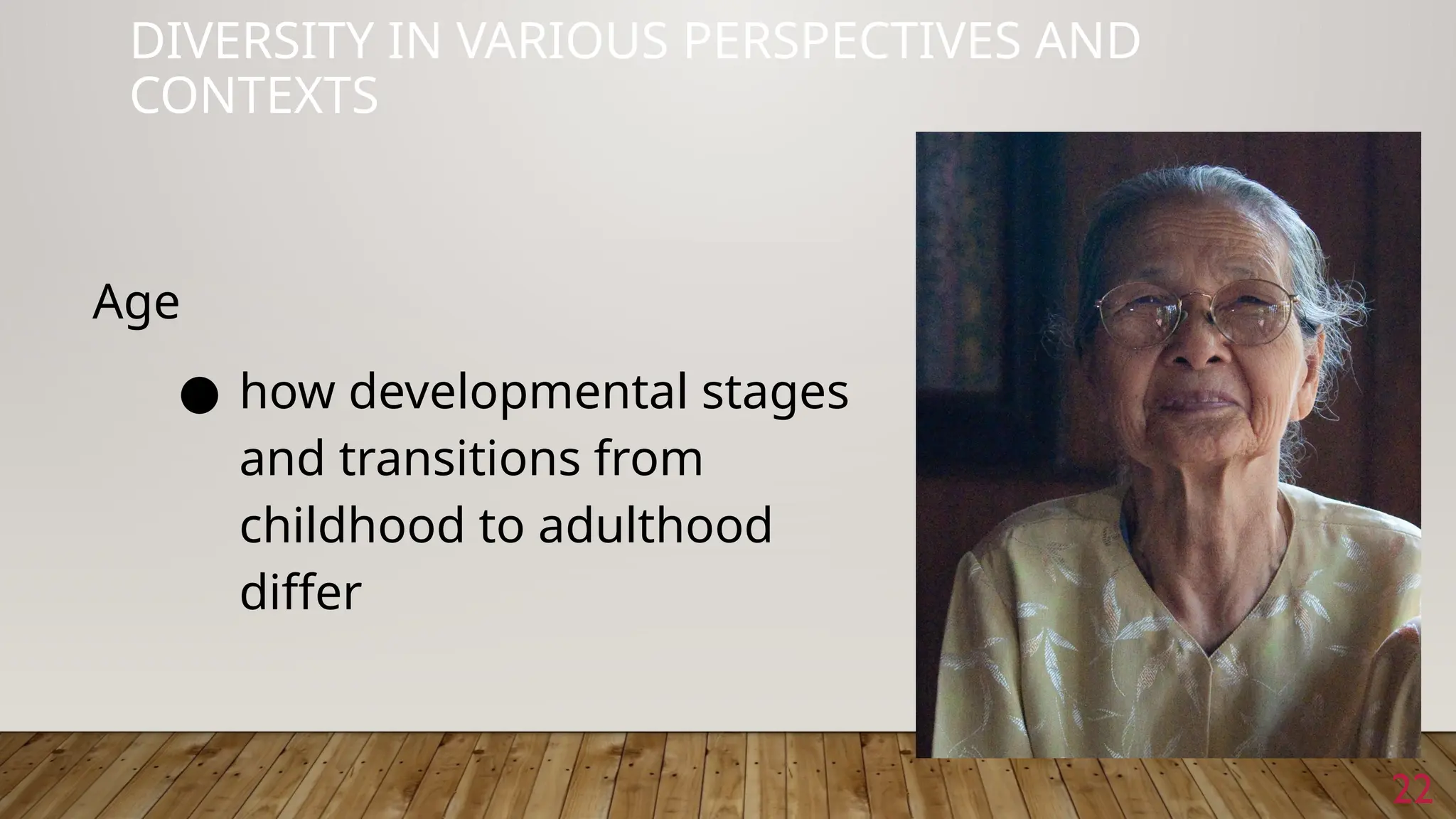 DIVERSITY IN VARIOUS PERSPECTIVES AND CONTEXTS

Age

● how developmental stages and transitions from childhood to adulthood differ

22